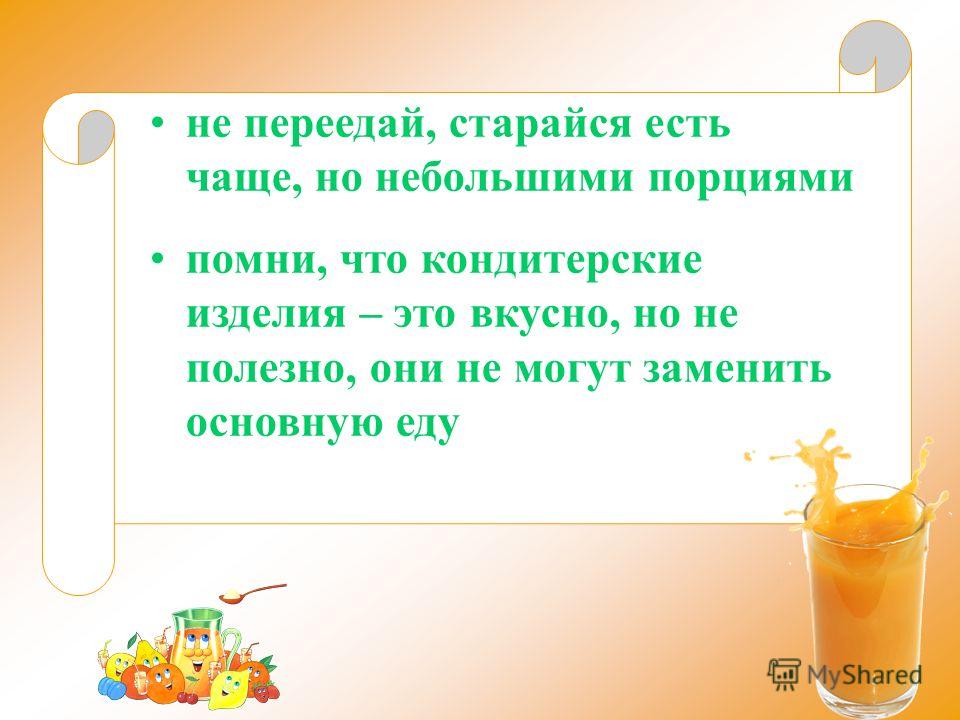 • не переедай, старайся есть чаще, но небольшими порциями

• помни, что кондитерские изделия – это вкусно, но не полезно, они не могут заменить основную еду

MyShared